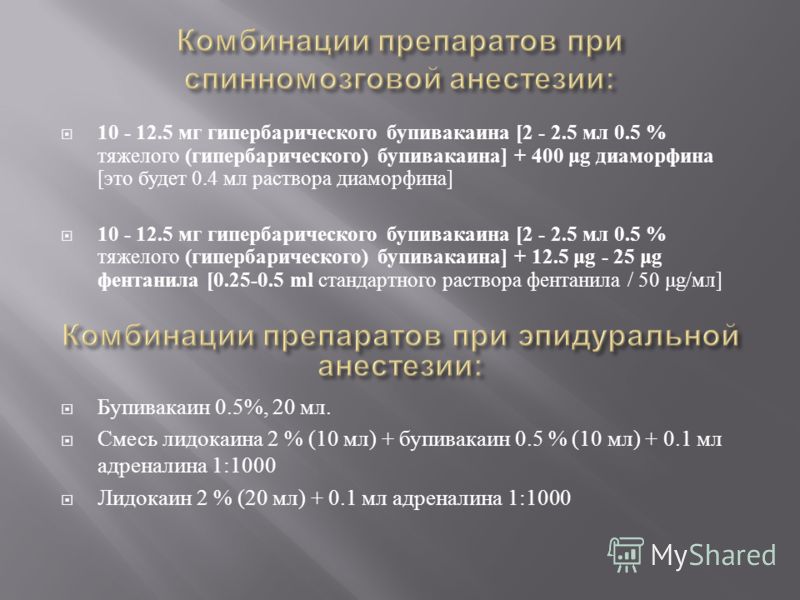 Комбинации препаратов при спинномозговой анестезии:

10 - 12.5 мг гипербарического бупивакаина [2 - 2.5 мл 0.5 % тяжелого (гипербарического) бупивакаина] + 400 µg диаморфина [это будет 0.4 мл раствора диаморфина]

10 - 12.5 мг гипербарического бупивакаина [2 - 2.5 мл 0.5 % тяжелого (гипербарического) бупивакаина] + 12.5 µg - 25 µg фентанила [0.25-0.5 ml стандартного раствора фентанила / 50 µg/мл]

Комбинации препаратов при эпидуральной анестезии:

Бупивакаин 0.5%, 20 мл.

Смесь лидокаина 2 % (10 мл) + бупивакаин 0.5 % (10 мл) + 0.1 мл адреналина 1:1000

Лидокаин 2 % (20 мл) + 0.1 мл адреналина 1:1000

MyShared